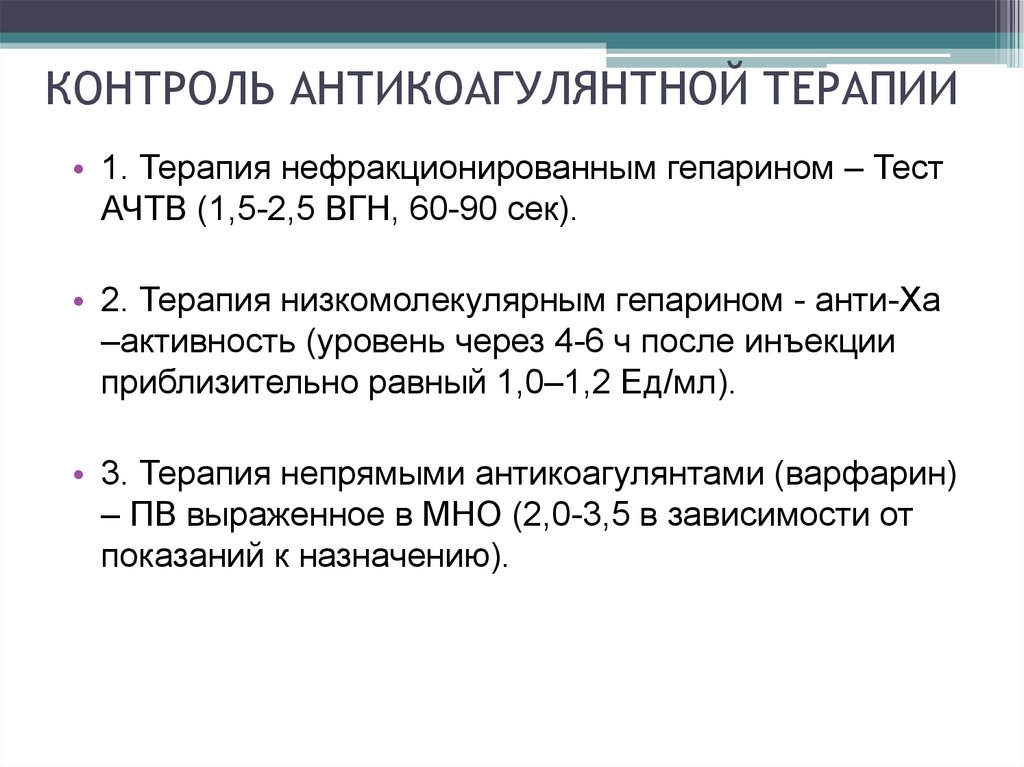 КОНТРОЛЬ АНТИКОАГУЛЯНТНОЙ ТЕРАПИИ

• 1. Терапия нефракционированным гепарином – Тест АЧТВ (1,5-2,5 ВГН, 60-90 сек).

• 2. Терапия низкомолекулярным гепарином - анти-Ха –активность (уровень через 4-6 ч после инъекции приблизительно равный 1,0–1,2 Ед/мл).

• 3. Терапия непрямыми антикоагулянтами (варфарин) – ПВ выраженное в МНО (2,0-3,5 в зависимости от показаний к назначению).